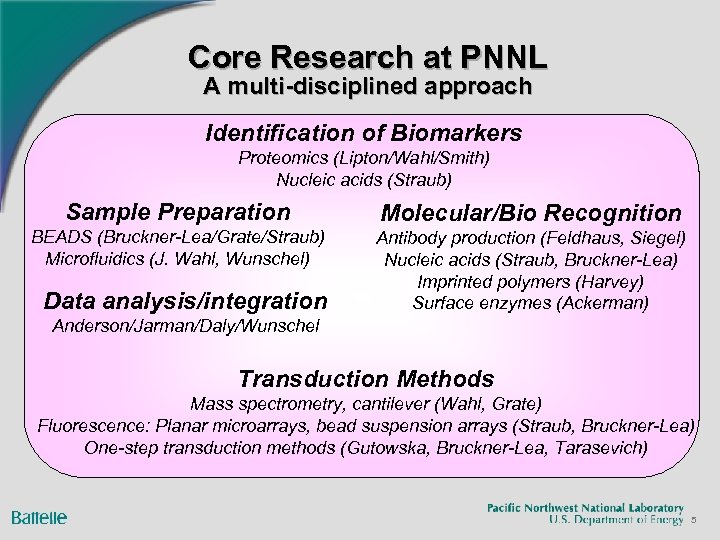 Core Research at PNNL
A multi-disciplined approach

Identification of Biomarkers
Proteomics (Lipton/Wahl/Smith)
Nucleic acids (Straub)

Sample Preparation
BEADS (Bruckner-Lea/Grate/Straub)
Microfluidics (J. Wahl, Wunschel)

Data analysis/integration
Anderson/Jarman/Daly/Wunschel

Molecular/Bio Recognition
Antibody production (Feldhaus, Siegel)
Nucleic acids (Straub, Bruckner-Lea)
Imprinted polymers (Harvey)
Surface enzymes (Ackerman)

Transduction Methods
Mass spectrometry, cantilever (Wahl, Grate)
Fluorescence: Planar microarrays, bead suspension arrays (Straub, Bruckner-Lea)
One-step transduction methods (Gutowska, Bruckner-Lea, Tarasevich)

Battelle

Pacific Northwest National Laboratory
U.S. Department of Energy 5